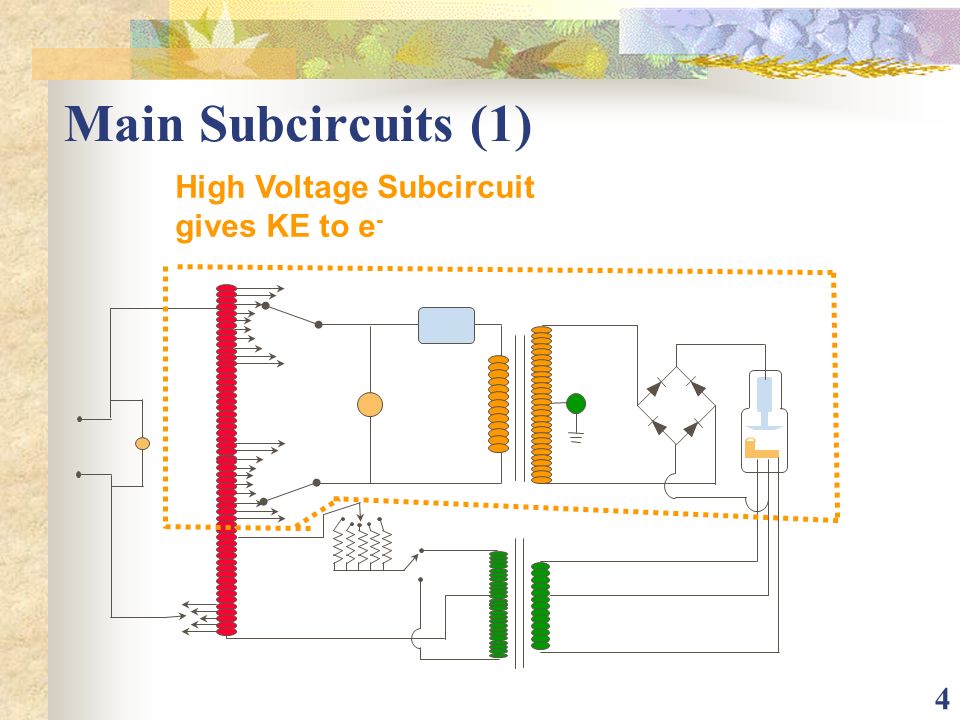 Main Subcircuits (1)

High Voltage Subcircuit gives KE to $e^-$

4